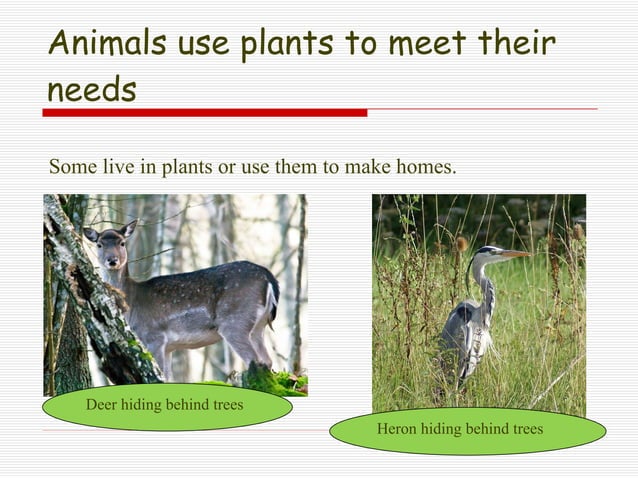 Animals use plants to meet their needs

Some live in plants or use them to make homes.

Deer hiding behind trees

Heron hiding behind trees